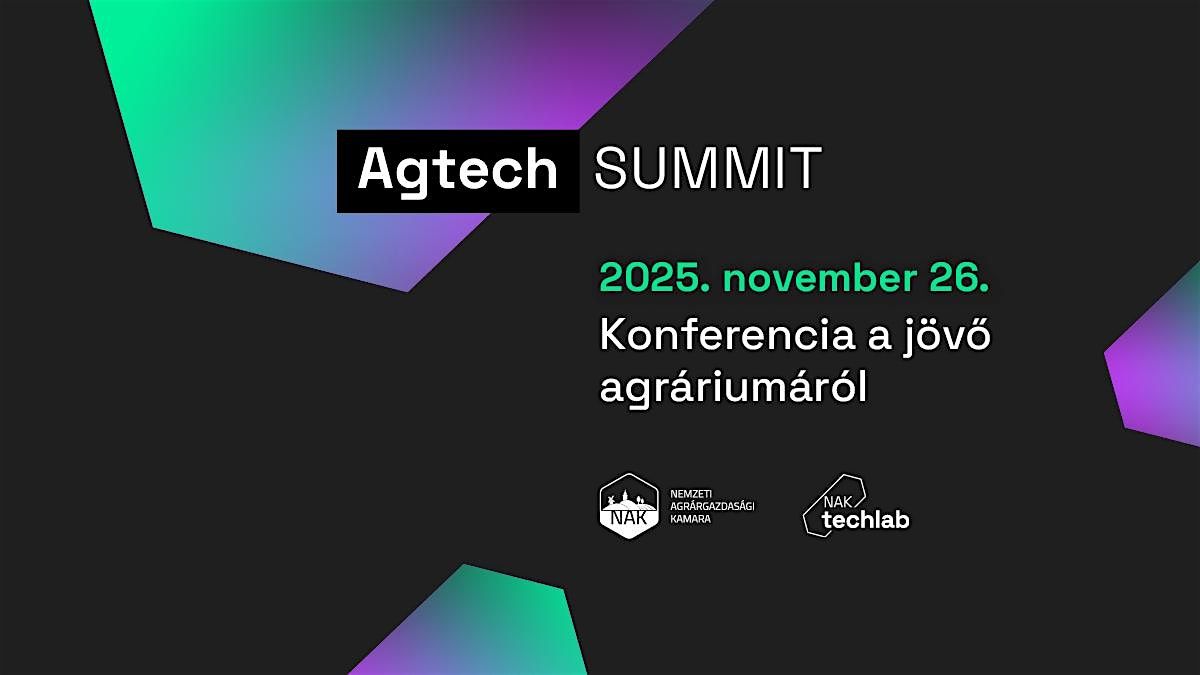 Agtech SUMMIT

2025. november 26.

Konferencia a jövő agráriumáról

NAK NEMZETI AGRÁRGAZDASÁGI KAMARA

NAK techlab